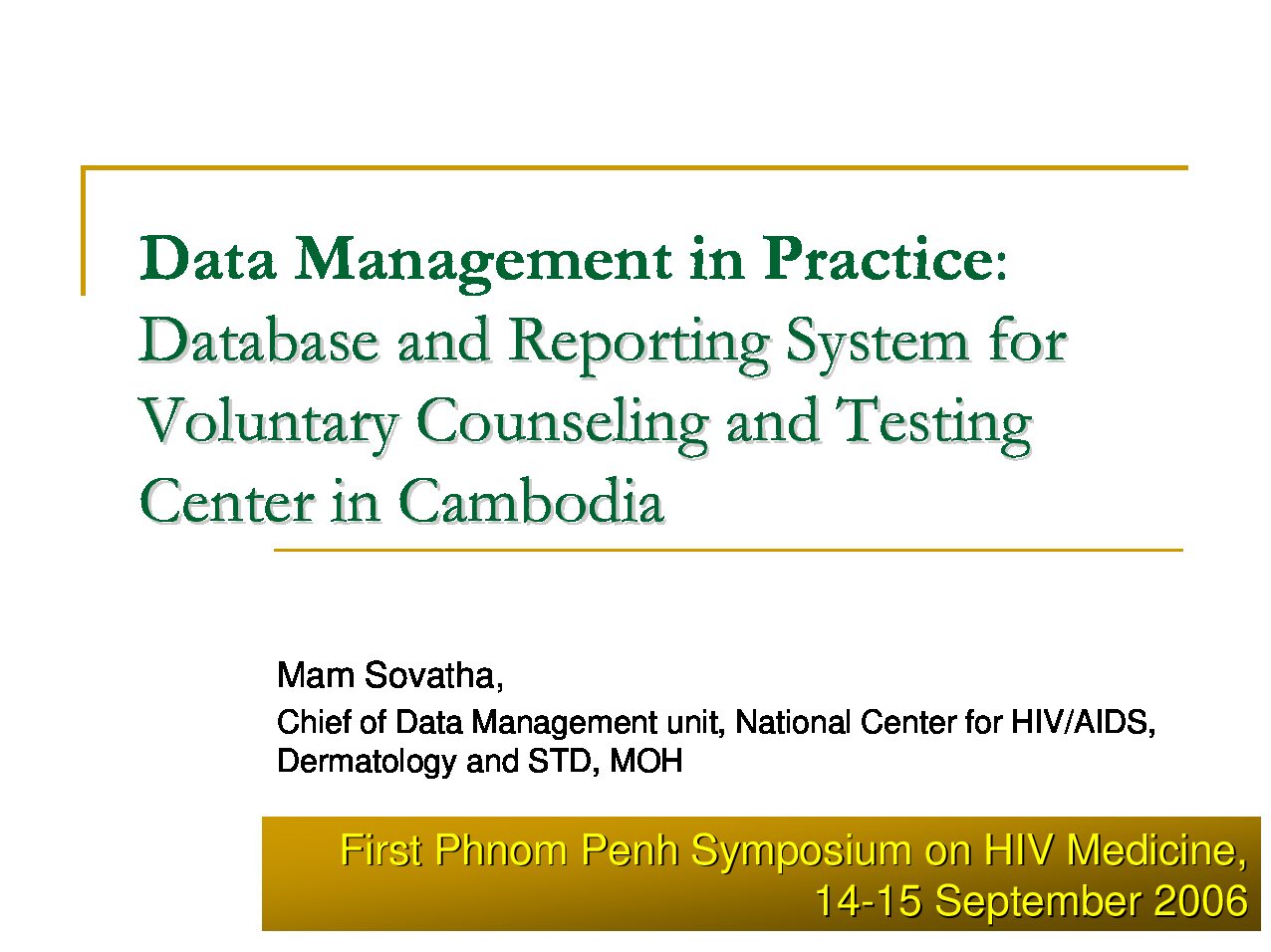 Data Management in Practice: Database and Reporting System for Voluntary Counseling and Testing Center in Cambodia

Mam Sovatha,

Chief of Data Management unit, National Center for HIV/AIDS, Dermatology and STD, MOH

First Phnom Penh Symposium on HIV Medicine, 14-15 September 2006